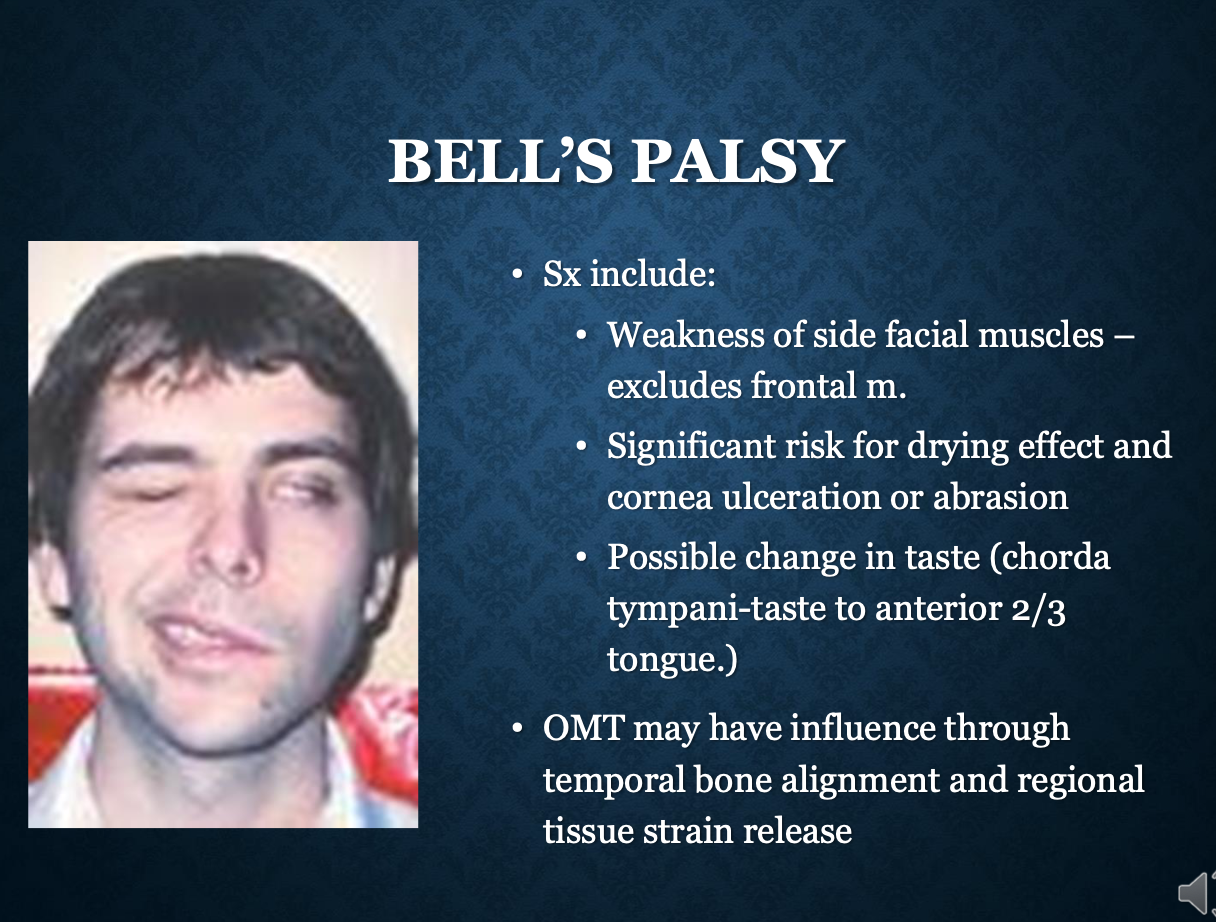 BELL'S PALSY

• Sx include:
  • Weakness of side facial muscles – excludes frontal m.
  • Significant risk for drying effect and cornea ulceration or abrasion
  • Possible change in taste (chorda tympani-taste to anterior 2/3 tongue.)
• OMT may have influence through temporal bone alignment and regional tissue strain release